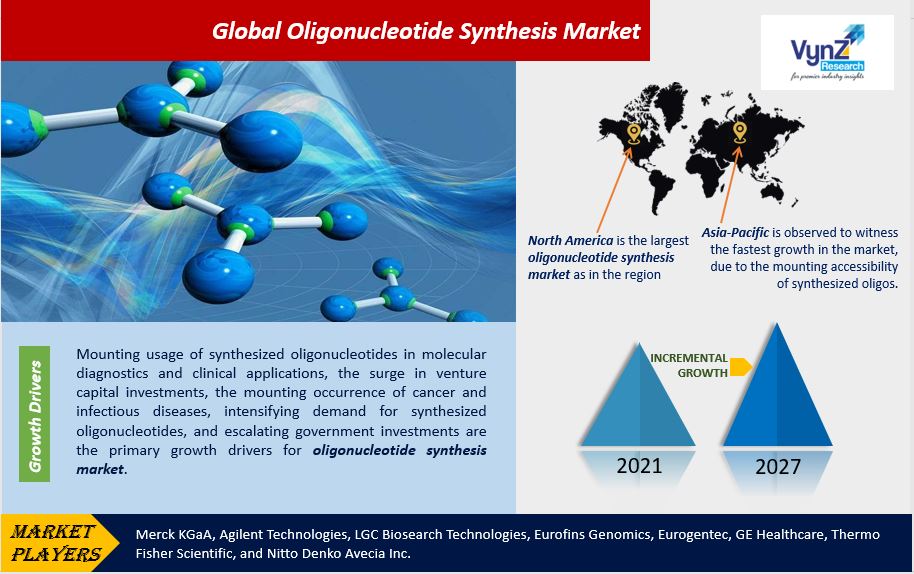 Global Oligonucleotide Synthesis Market

VynZ Research
for premier industry insights

North America is the largest oligonucleotide synthesis market as in the region

Asia-Pacific is observed to witness the fastest growth in the market, due to the mounting accessibility of synthesized oligos.

Growth Drivers

Mounting usage of synthesized oligonucleotides in molecular diagnostics and clinical applications, the surge in venture capital investments, the mounting occurrence of cancer and infectious diseases, intensifying demand for synthesized oligonucleotides, and escalating government investments are the primary growth drivers for oligonucleotide synthesis market.

INCREMENTAL GROWTH

2021

2027

MARKET PLAYERS

Merck KGaA, Agilent Technologies, LGC Biosearch Technologies, Eurofins Genomics, Eurogentec, GE Healthcare, Thermo Fisher Scientific, and Nitto Denko Avecia Inc.